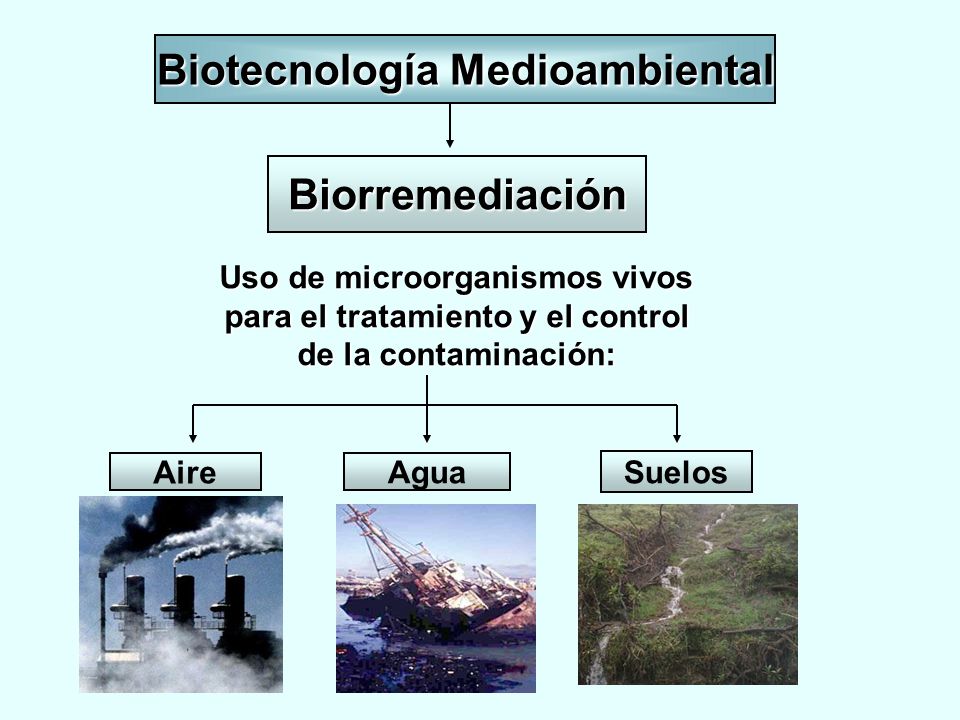 Biotecnología Medioambiental

Biorremediación

Uso de microorganismos vivos para el tratamiento y el control de la contaminación:

Aire

Agua

Suelos